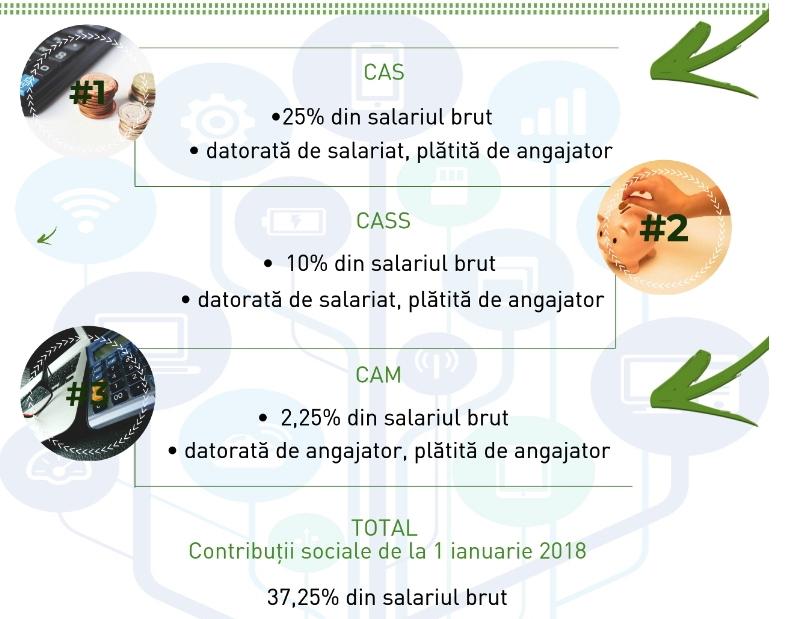 #1

CAS

•25% din salariul brut

• datorată de salariat, plătită de angajator

#2

CASS

• 10% din salariul brut

• datorată de salariat, plătită de angajator

#3

CAM

• 2,25% din salariul brut

• datorată de angajator, plătită de angajator

TOTAL
Contribuții sociale de la 1 ianuarie 2018

37,25% din salariul brut